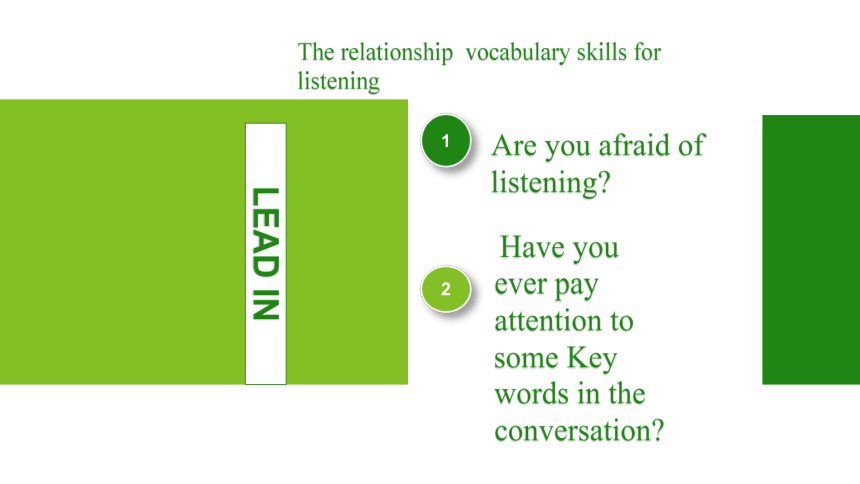 The relationship vocabulary skills for listening

LEAD IN

1

Are you afraid of listening?

2

Have you ever pay attention to some Key words in the conversation?